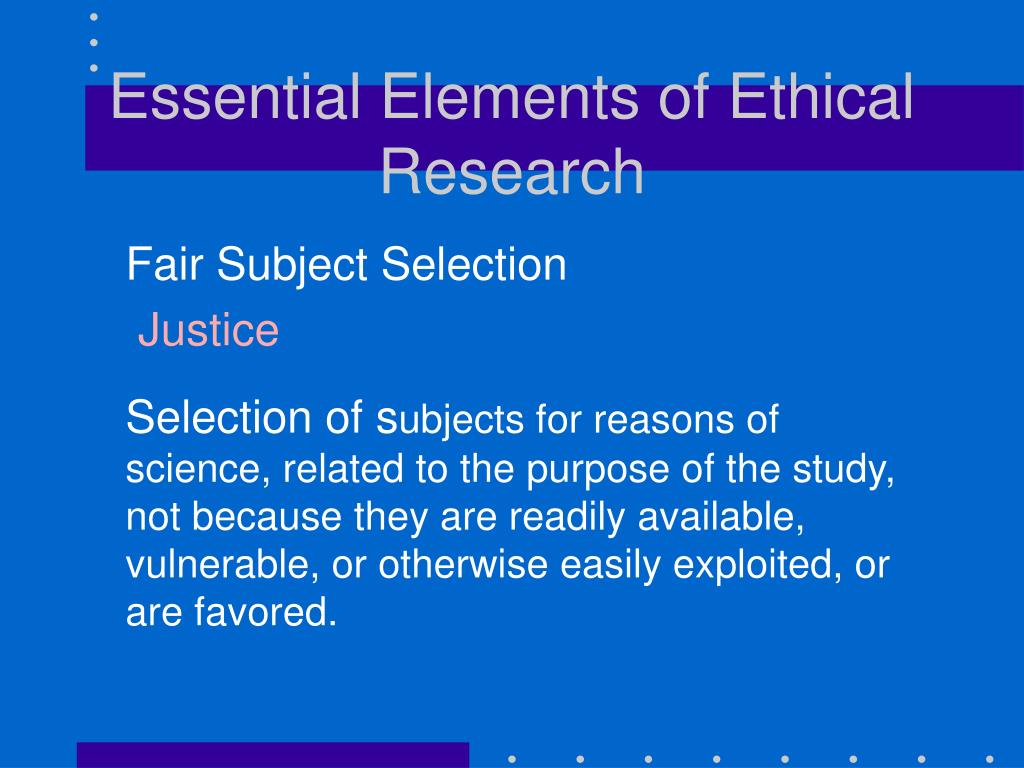 Essential Elements of Ethical Research

Fair Subject Selection

Justice

Selection of subjects for reasons of science, related to the purpose of the study, not because they are readily available, vulnerable, or otherwise easily exploited, or are favored.